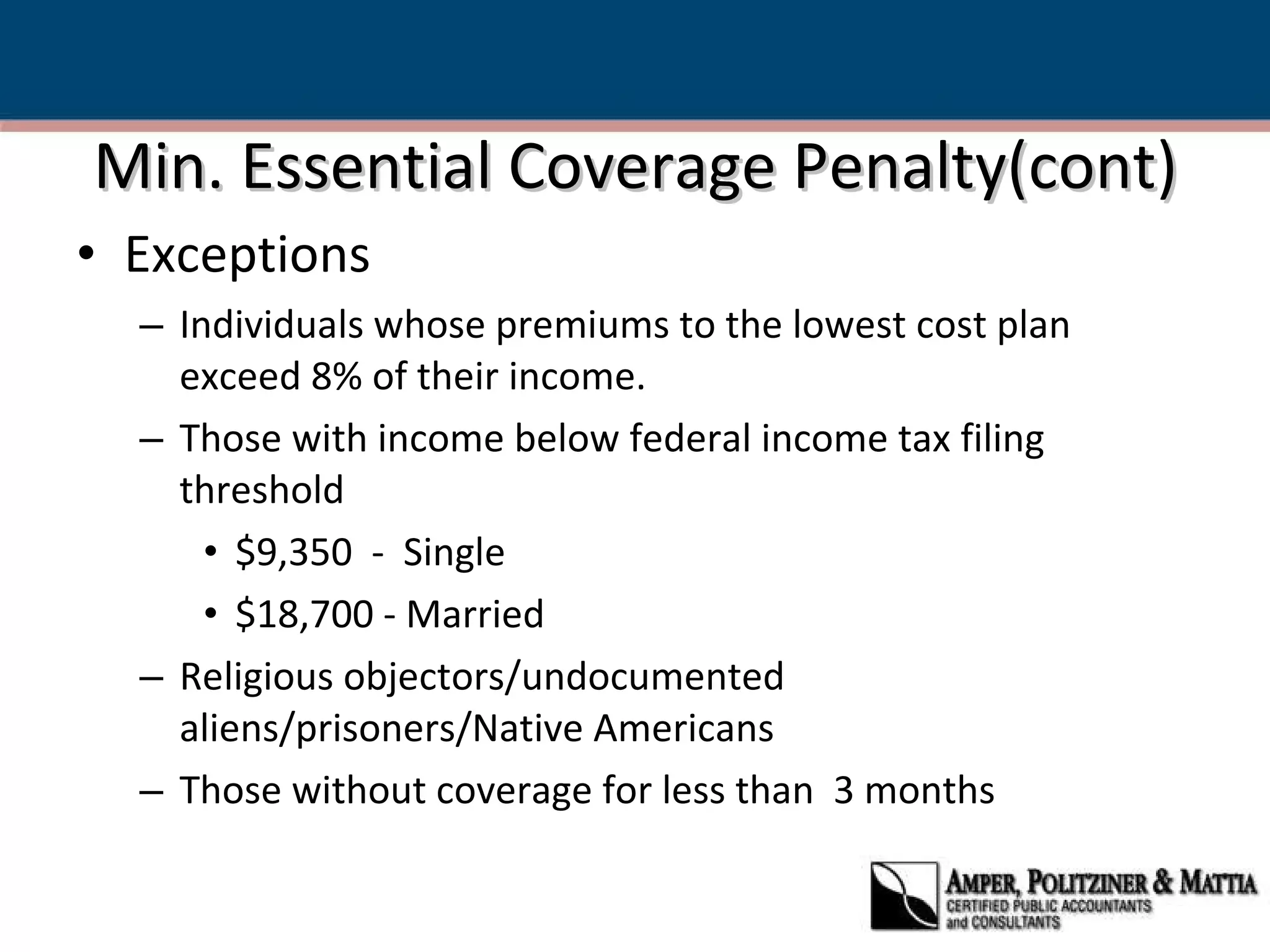 Min. Essential Coverage Penalty(cont)

• Exceptions

– Individuals whose premiums to the lowest cost plan exceed 8% of their income.

– Those with income below federal income tax filing threshold

• \$9,350 - Single

• \$18,700 - Married

– Religious objectors/undocumented aliens/prisoners/Native Americans

– Those without coverage for less than 3 months

AMPER, POLITZINER & MATTIA
CERTIFIED PUBLIC ACCOUNTANTS and CONSULTANTS